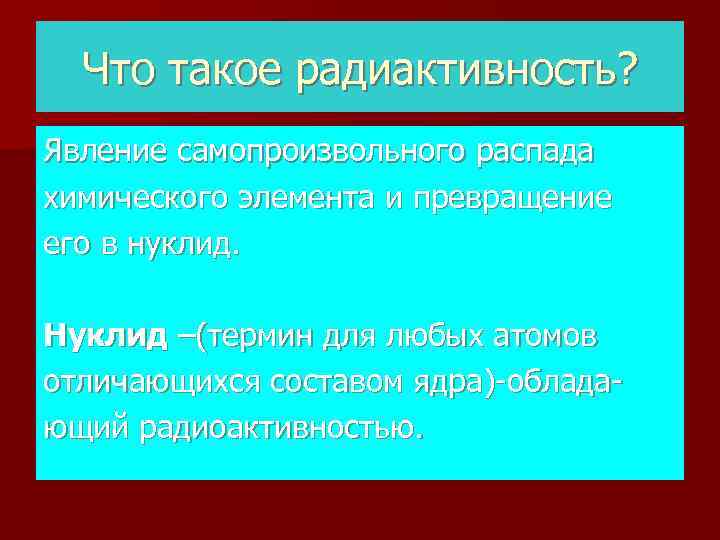 Что такое радиактивность?

Явление самопроизвольного распада химического элемента и превращение его в нуклид.

Нуклид –(термин для любых атомов отличающихся составом ядра)-обладающий радиоактивностью.